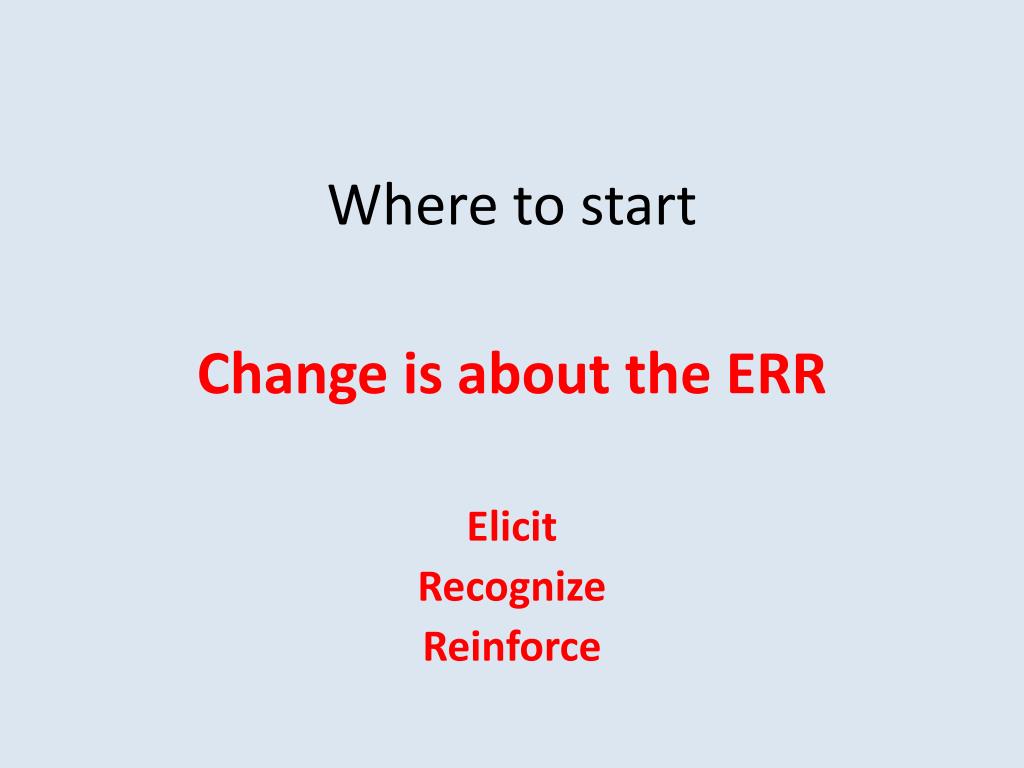 Where to start

Change is about the ERR

Elicit
Recognize
Reinforce